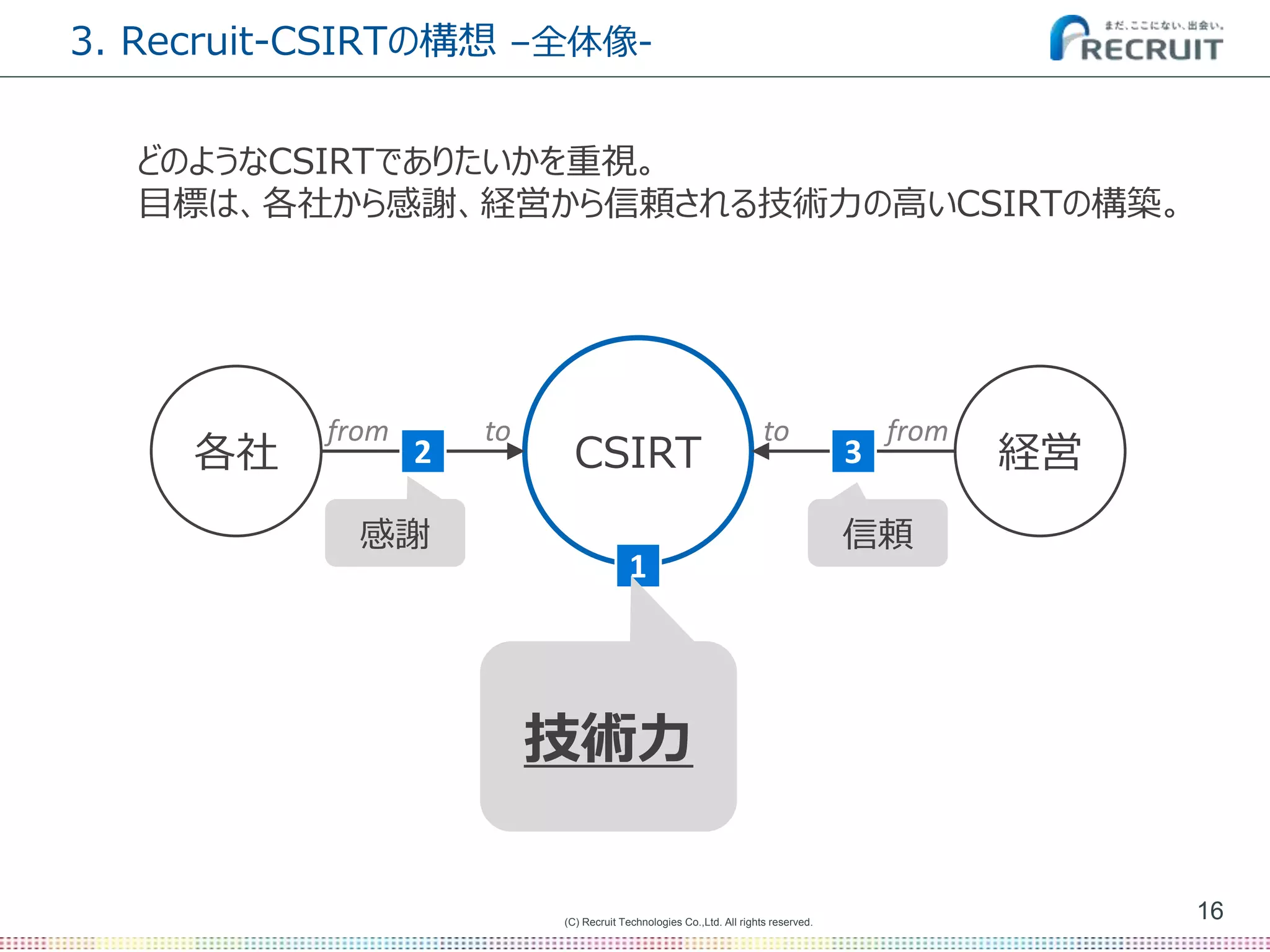 3. Recruit-CSIRTの構想 –全体像-

まだ、ここにない、出会い。
RECRUIT

どのようなCSIRTでありたいかを重視。
目標は、各社から感謝、経営から信頼される技術力の高いCSIRTの構築。

各社

from

2

to

CSIRT

to

3

from

経営

感謝

信頼

1

技術力

(C) Recruit Technologies Co.,Ltd. All rights reserved.

16